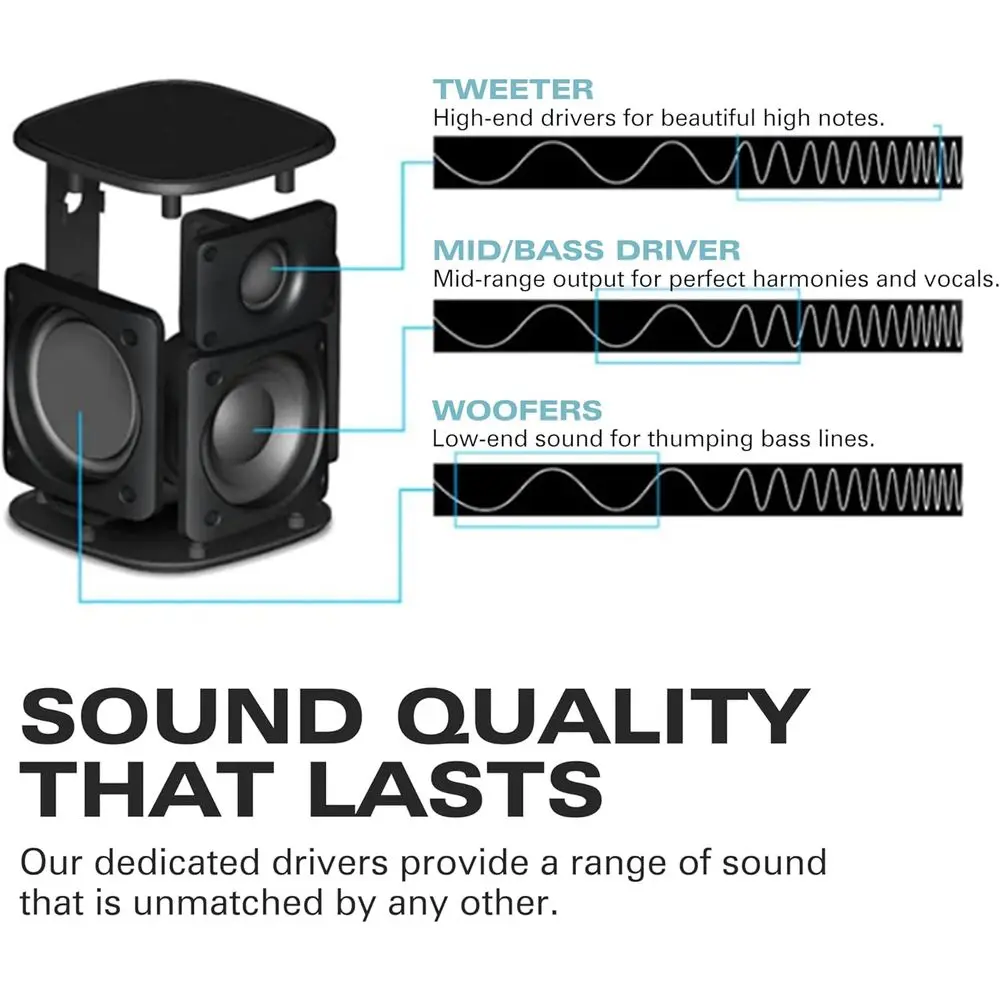 TWEETER
High-end drivers for beautiful high notes.

MID/BASS DRIVER
Mid-range output for perfect harmonies and vocals.

WOOFERS
Low-end sound for thumping bass lines.

SOUND QUALITY THAT LASTS

Our dedicated drivers provide a range of sound that is unmatched by any other.